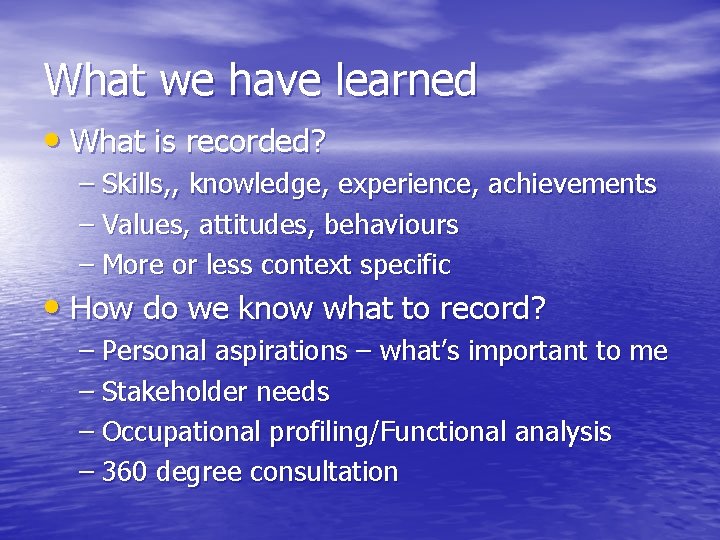 What we have learned

• What is recorded?
– Skills,, knowledge, experience, achievements
– Values, attitudes, behaviours
– More or less context specific

• How do we know what to record?
– Personal aspirations – what's important to me
– Stakeholder needs
– Occupational profiling/Functional analysis
– 360 degree consultation